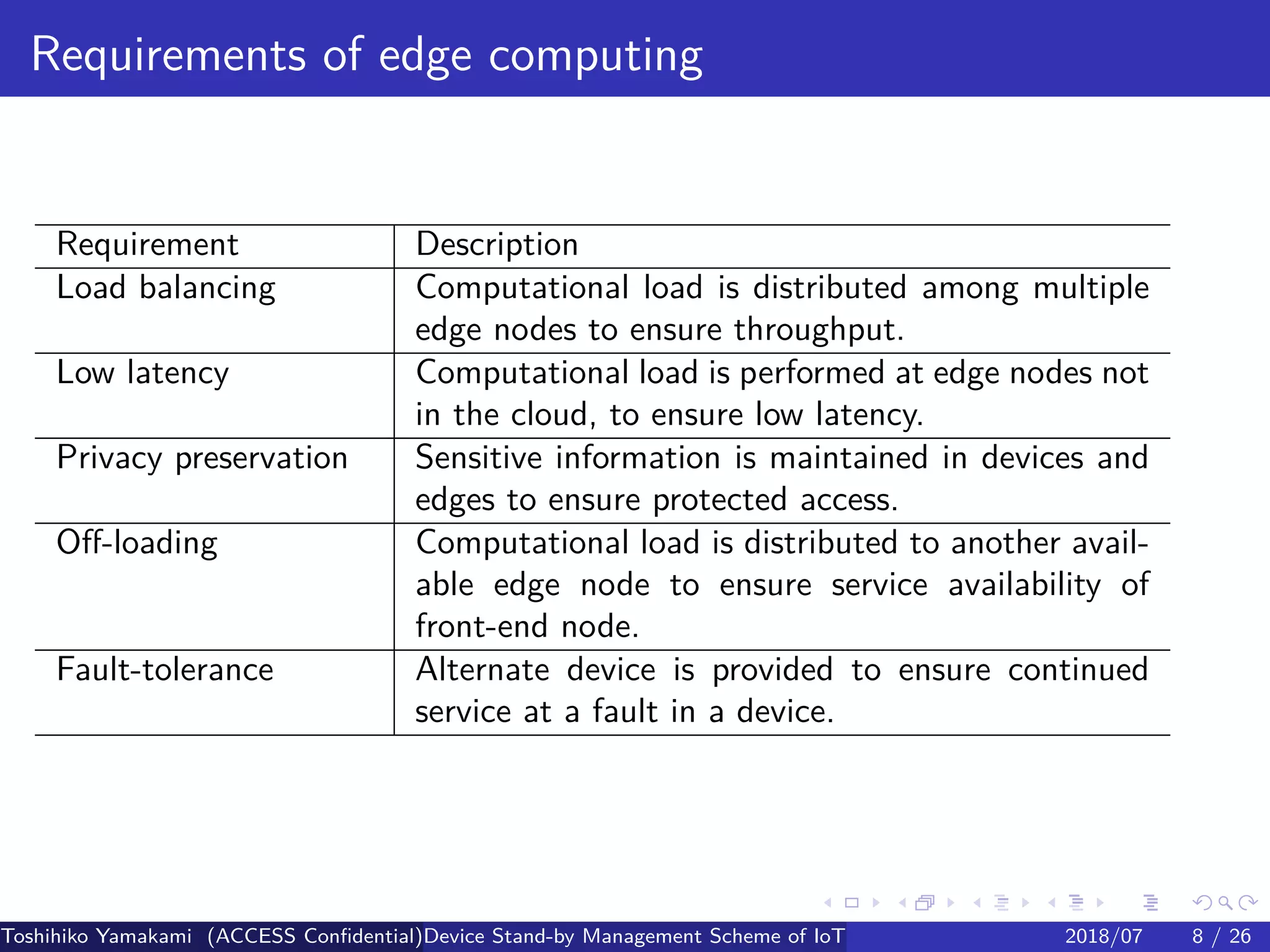 Requirements of edge computing

| Requirement | Description |
|---|---|
| Load balancing | Computational load is distributed among multiple edge nodes to ensure throughput. |
| Low latency | Computational load is performed at edge nodes not in the cloud, to ensure low latency. |
| Privacy preservation | Sensitive information is maintained in devices and edges to ensure protected access. |
| Off-loading | Computational load is distributed to another available edge node to ensure service availability of front-end node. |
| Fault-tolerance | Alternate device is provided to ensure continued service at a fault in a device. |

Toshihiko Yamakami (ACCESS Confidential) Device Stand-by Management Scheme of IoT 2018/07 8 / 26